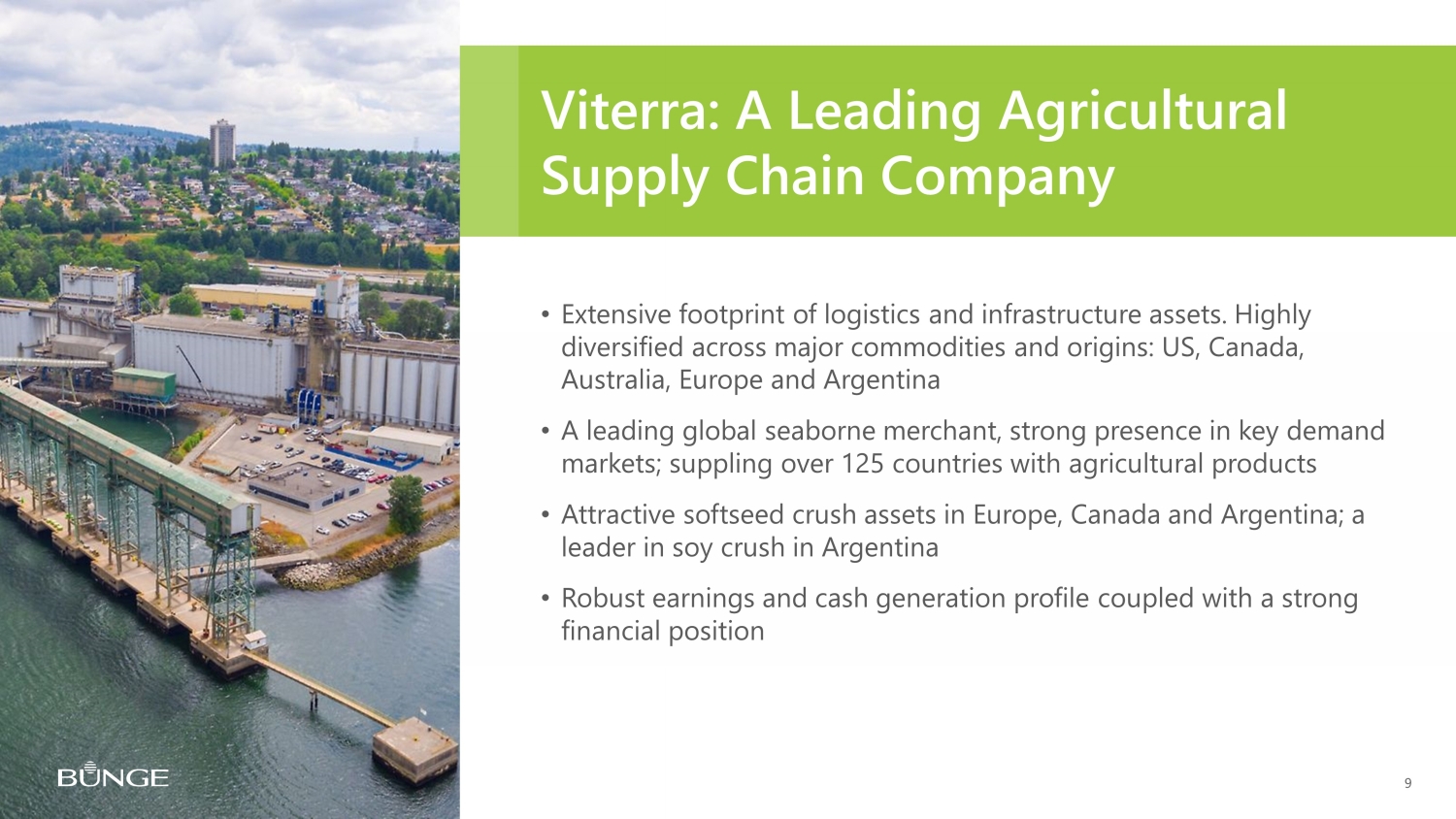 Viterra: A Leading Agricultural Supply Chain Company

• Extensive footprint of logistics and infrastructure assets. Highly diversified across major commodities and origins: US, Canada, Australia, Europe and Argentina

• A leading global seaborne merchant, strong presence in key demand markets; suppling over 125 countries with agricultural products

• Attractive softseed crush assets in Europe, Canada and Argentina; a leader in soy crush in Argentina

• Robust earnings and cash generation profile coupled with a strong financial position

BUNGE

9